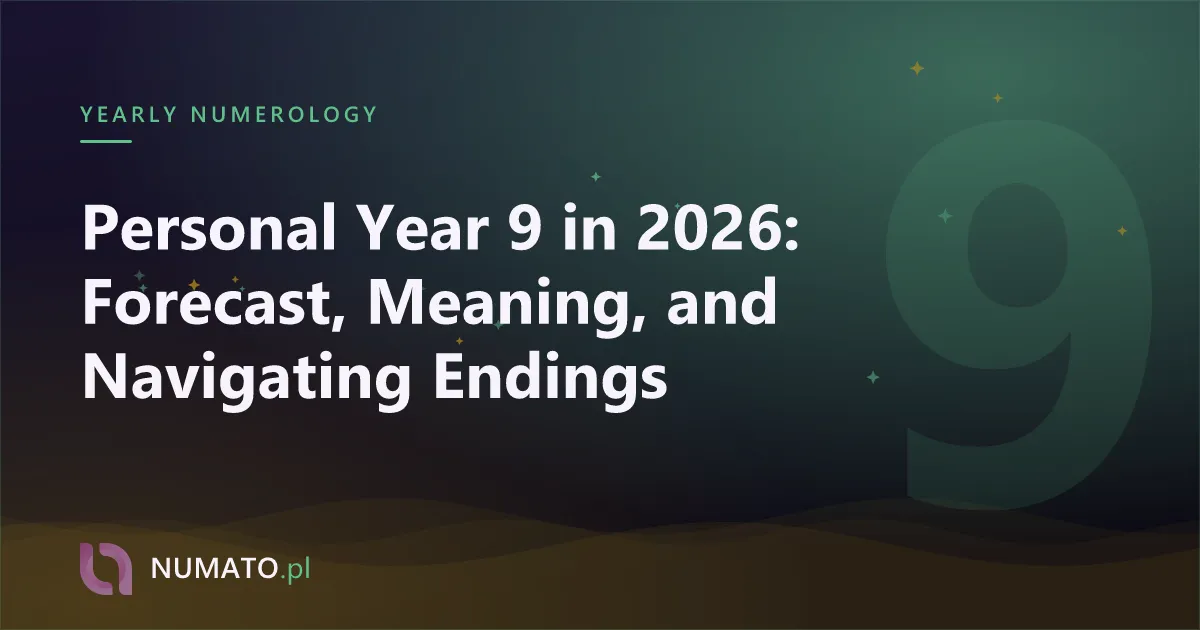 YEARLY NUMEROLOGY

Personal Year 9 in 2026: Forecast, Meaning, and Navigating Endings

9

NUMATO.pl